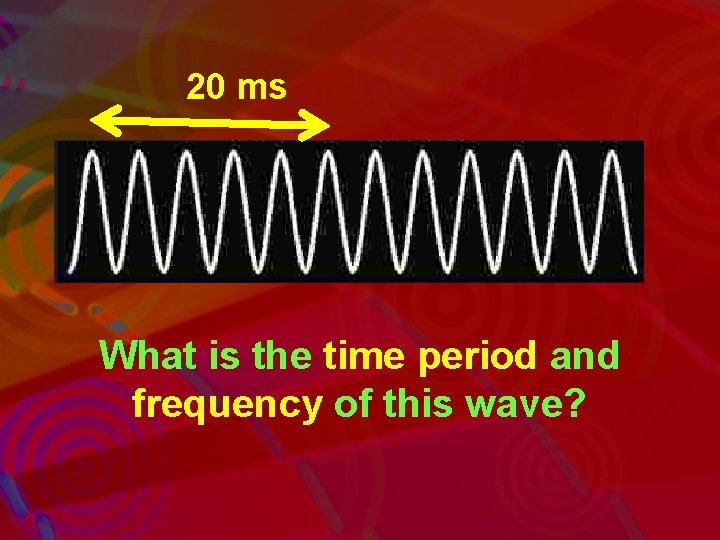 20 ms

What is the time period and frequency of this wave?